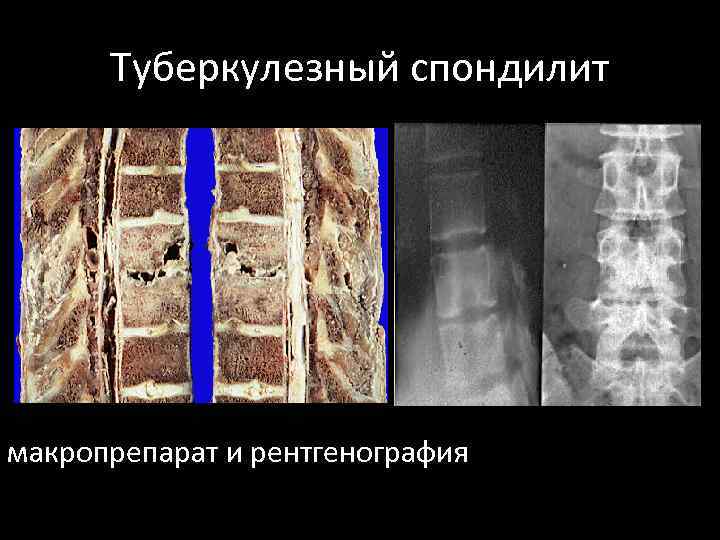 Туберкулезный спондилит

макропрепарат и рентгенография